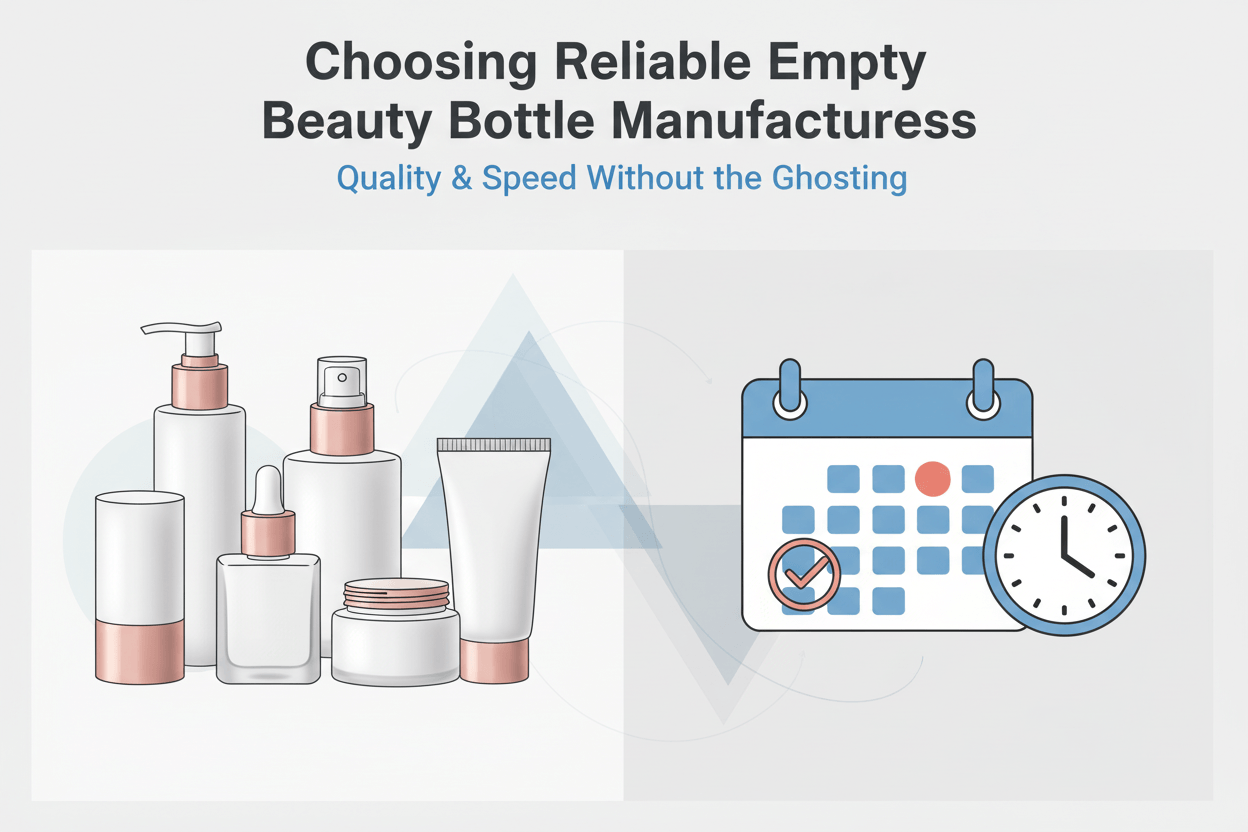 Choosing Reliable Empty Beauty Bottle Manufacturess

Quality & Speed Without the Ghosting